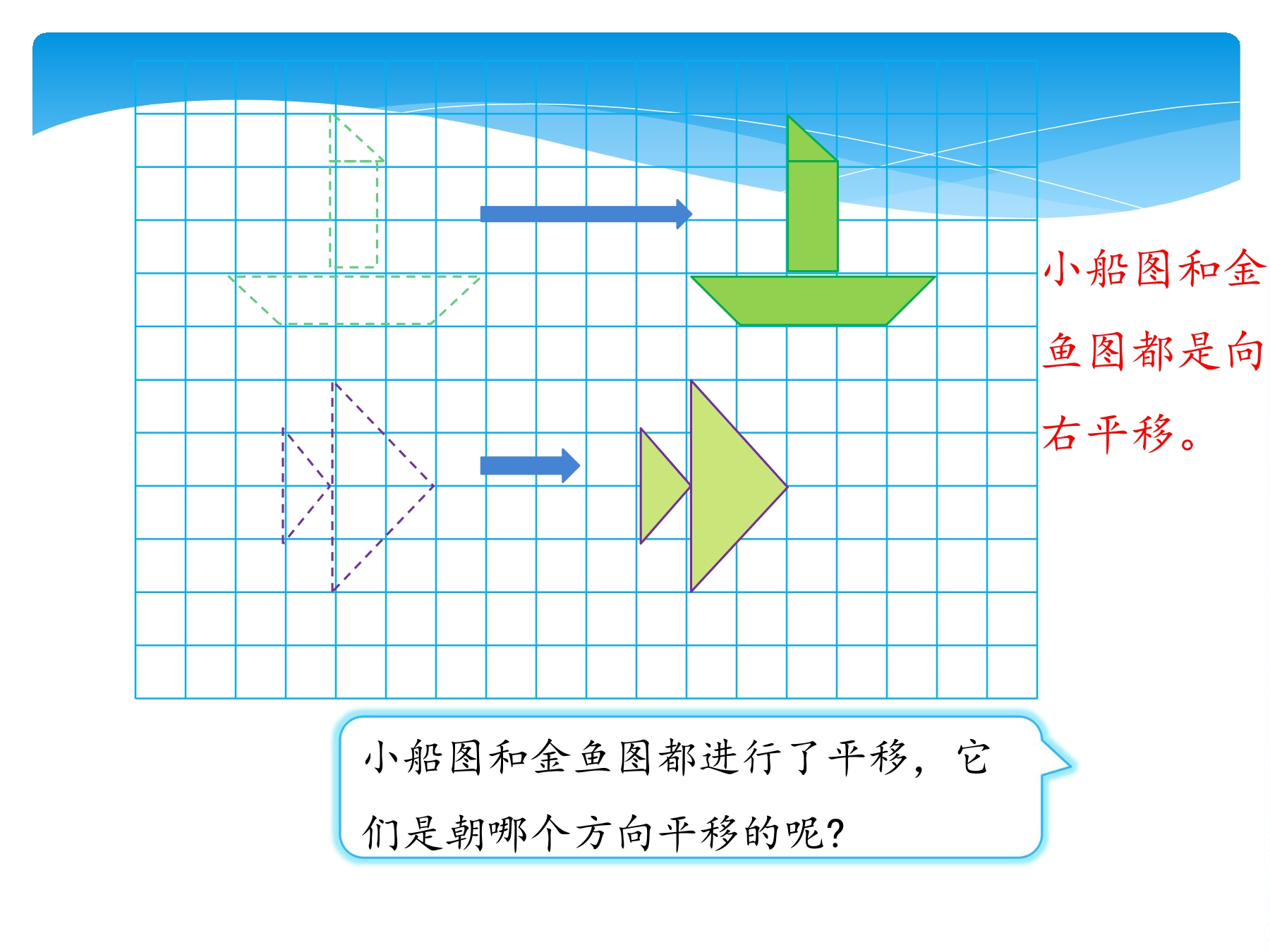 小船图和金鱼图都是向右平移。

小船图和金鱼图都进行了平移，它们是朝哪个方向平移的呢?